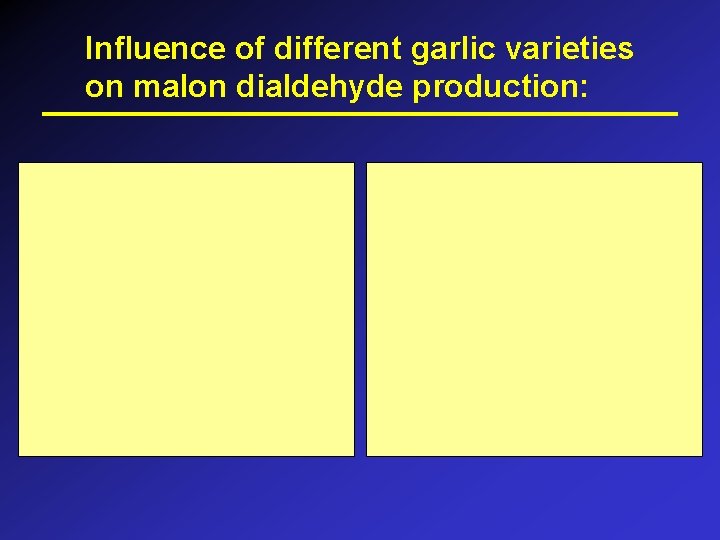 Influence of different garlic varieties on malon dialdehyde production: